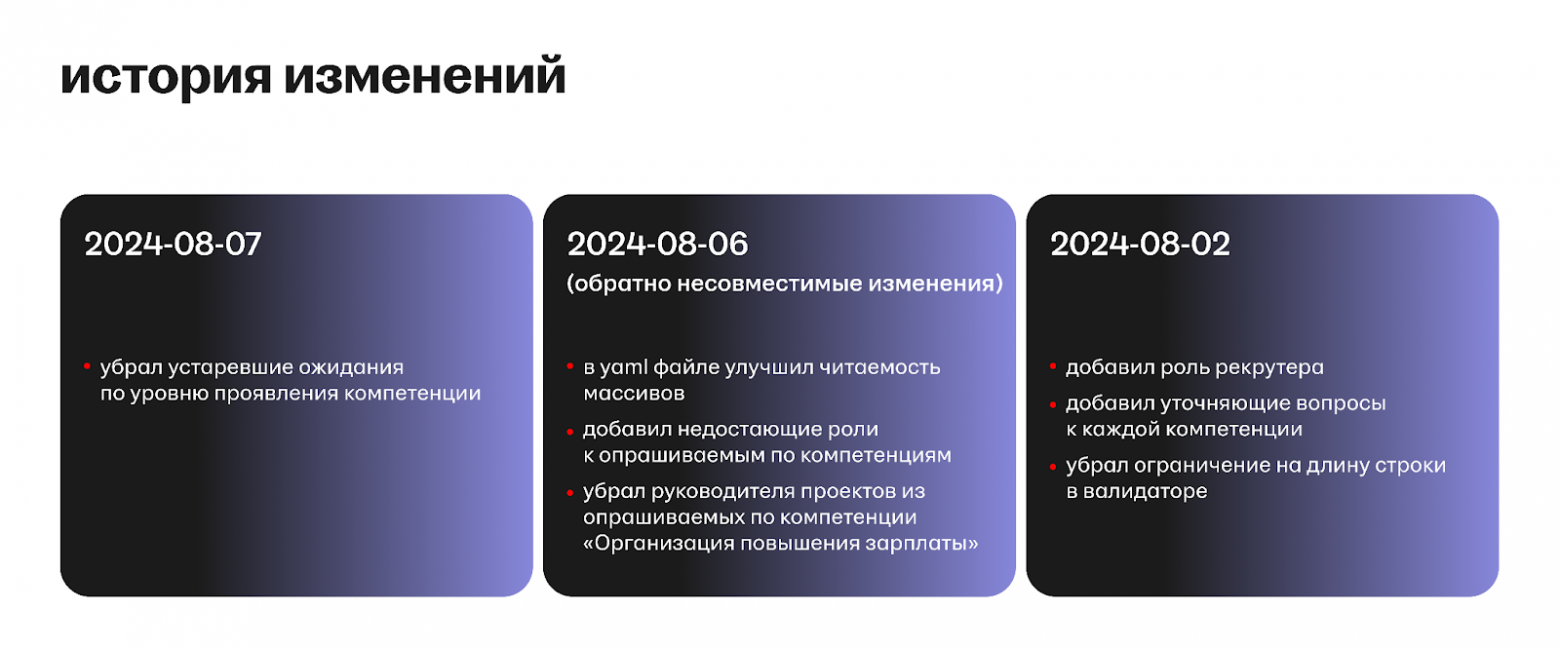 история изменений

2024-08-07

• убрал устаревшие ожидания по уровню проявления компетенции

2024-08-06
(обратно несовместимые изменения)

• в yaml файле улучшил читаемость массивов
• добавил недостающие роли к опрашиваемым по компетенциям
• убрал руководителя проектов из опрашиваемых по компетенции «Организация повышения зарплаты»

2024-08-02

• добавил роль рекрутера
• добавил уточняющие вопросы к каждой компетенции
• убрал ограничение на длину строки в валидаторе